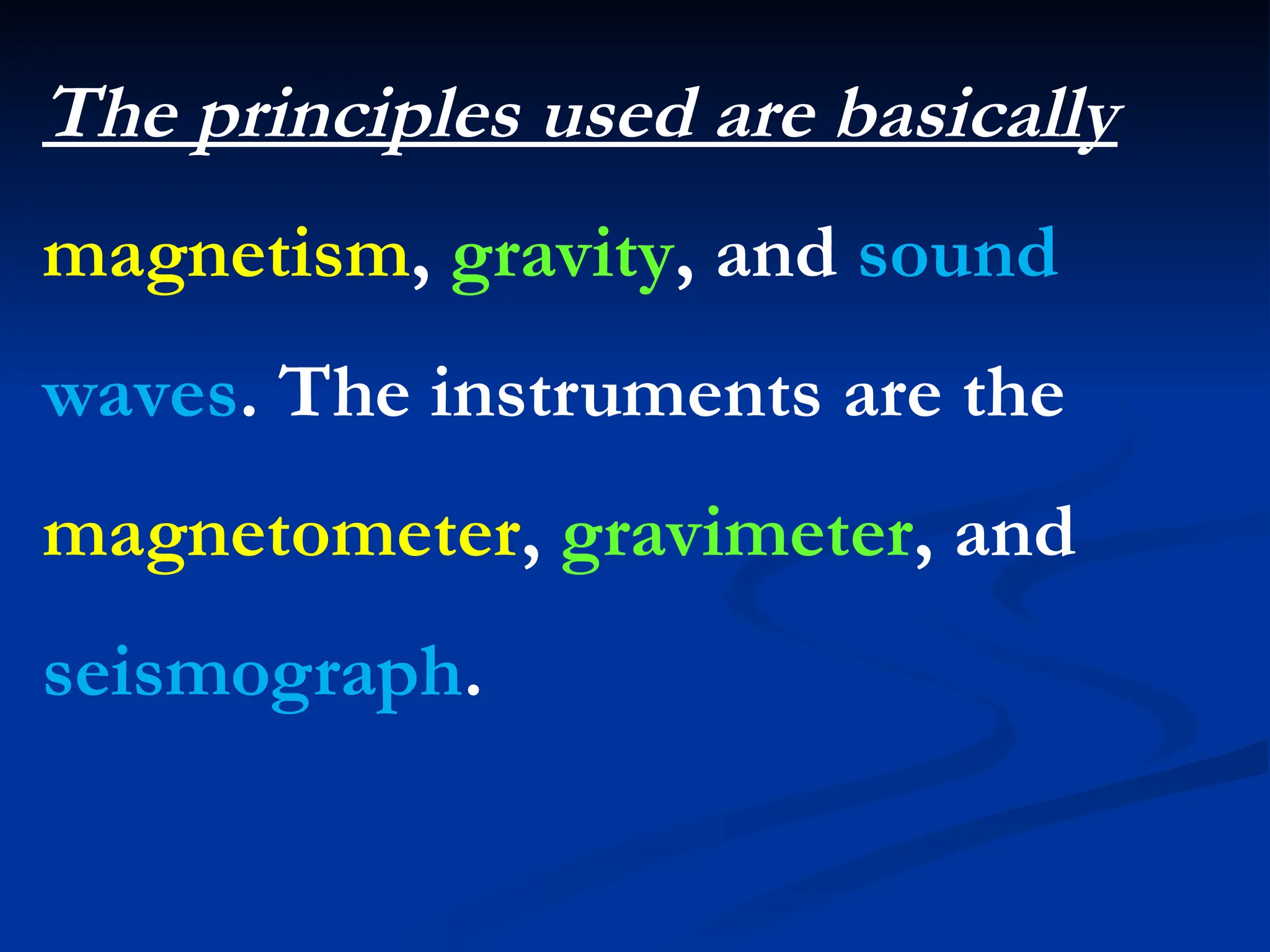 The principles used are basically magnetism, gravity, and sound waves. The instruments are the magnetometer, gravimeter, and seismograph.